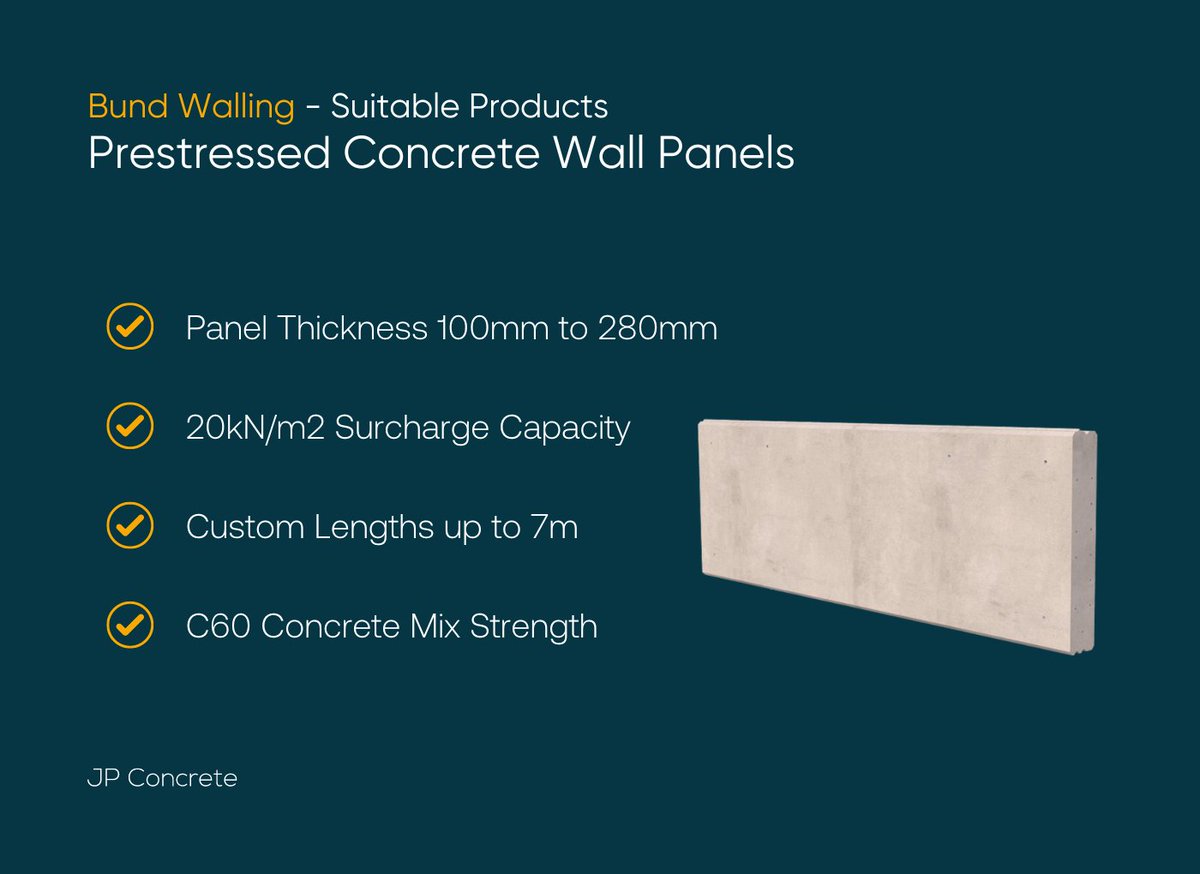 Bund Walling - Suitable Products
Prestressed Concrete Wall Panels

Panel Thickness 100mm to 280mm

20kN/m2 Surcharge Capacity

Custom Lengths up to 7m

C60 Concrete Mix Strength

JP Concrete